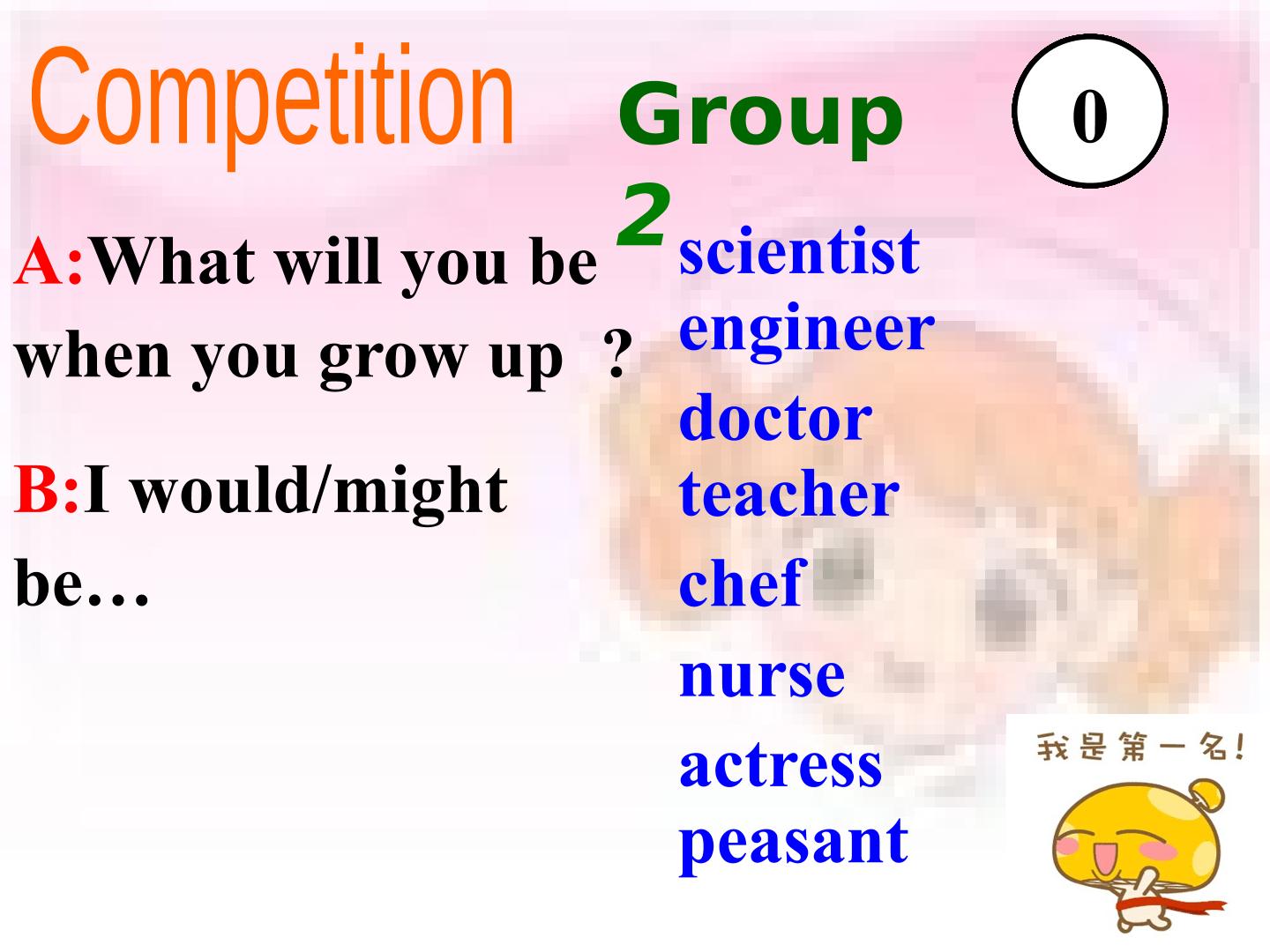 Competition

Group 2

0

A:What will you be when you grow up ?

B:I would/might be…

scientist
engineer
doctor
teacher
chef
nurse
actress
peasant

我是第一名!